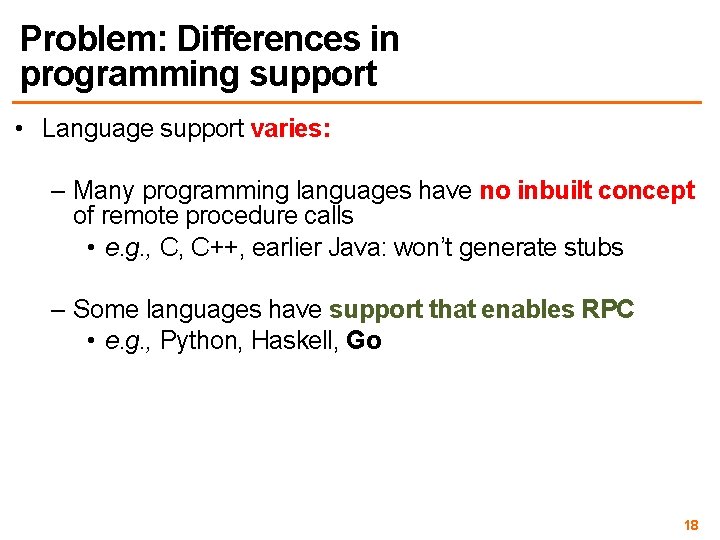 Problem: Differences in programming support

• Language support varies:

– Many programming languages have no inbuilt concept of remote procedure calls
  • e.g., C, C++, earlier Java: won't generate stubs

– Some languages have support that enables RPC
  • e.g., Python, Haskell, Go

18